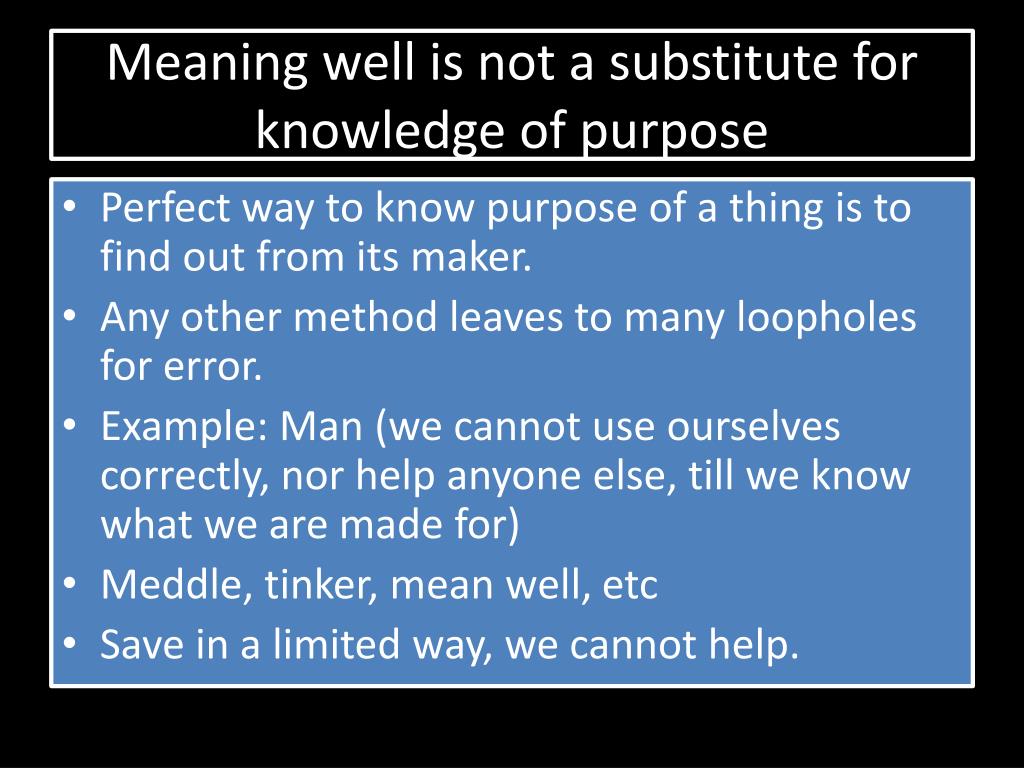 Meaning well is not a substitute for knowledge of purpose

• Perfect way to know purpose of a thing is to find out from its maker.
• Any other method leaves to many loopholes for error.
• Example: Man (we cannot use ourselves correctly, nor help anyone else, till we know what we are made for)
• Meddle, tinker, mean well, etc
• Save in a limited way, we cannot help.